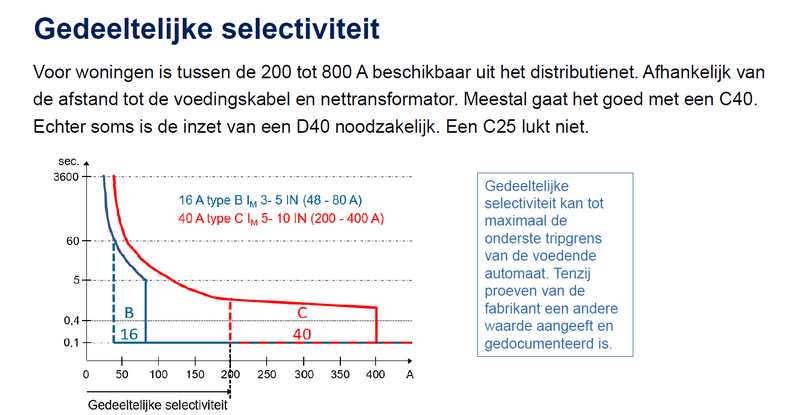 Gedeeltelijke selectiviteit

Voor woningen is tussen de 200 tot 800 A beschikbaar uit het distributienet. Afhankelijk van de afstand tot de voedingskabel en nettransformator. Meestal gaat het goed met een C40. Echter soms is de inzet van een D40 noodzakelijk. Een C25 lukt niet.

sec.
3600
60
5
0,4
0,1
16 A type B $I_M$ 3- 5 IN (48 - 80 A)
40 A type C $I_M$ 5- 10 IN (200 - 400 A)
B
16
C
40
50 100 150 200 250 300 350 400 A
Gedeeltelijke selectiviteit

Gedeeltelijke selectiviteit kan tot maximaal de onderste tripgrens van de voedende automaat. Tenzij proeven van de fabrikant een andere waarde aangeeft en gedocumenteerd is.